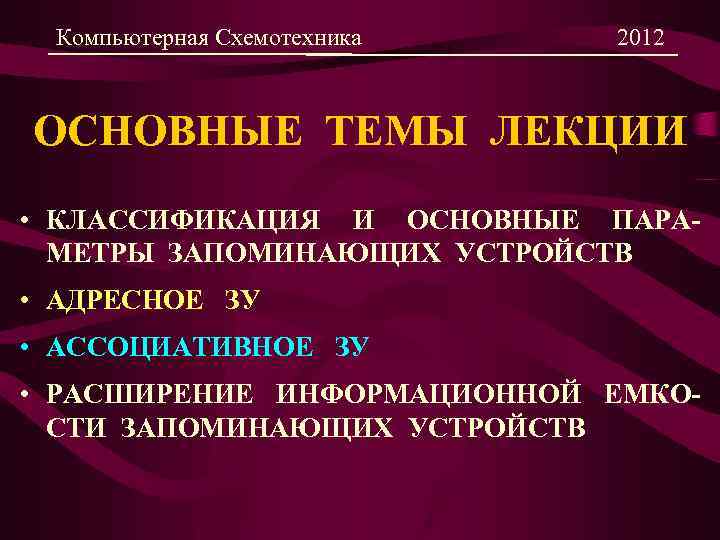 Компьютерная Схемотехника 2012

ОСНОВНЫЕ ТЕМЫ ЛЕКЦИИ

• КЛАССИФИКАЦИЯ И ОСНОВНЫЕ ПАРАМЕТРЫ ЗАПОМИНАЮЩИХ УСТРОЙСТВ
• АДРЕСНОЕ ЗУ
• АССОЦИАТИВНОЕ ЗУ
• РАСШИРЕНИЕ ИНФОРМАЦИОННОЙ ЕМКОСТИ ЗАПОМИНАЮЩИХ УСТРОЙСТВ